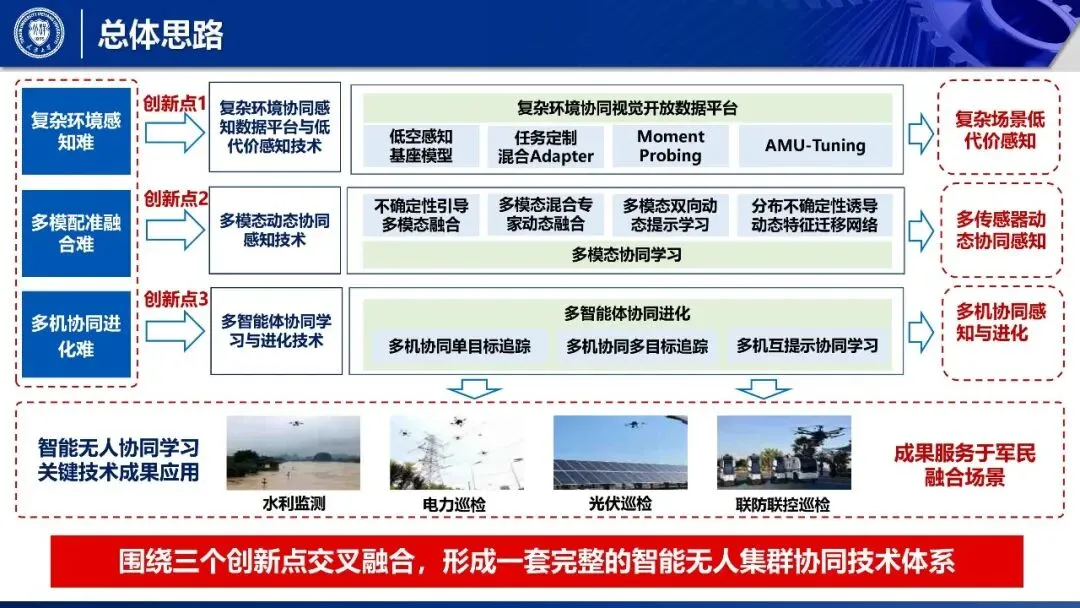 总体思路

复杂环境感知难

创新点1

复杂环境协同感知数据平台与低代价感知技术

复杂环境协同视觉开放数据平台

低空感知基座模型

任务定制混合Adapter

Moment Probing

AMU-Tuning

复杂场景低代价感知

多模配准融合难

创新点2

多模态动态协同感知技术

不确定性引导多模态融合

多模态混合专家动态融合

多模态双向动态提示学习

分布不确定性诱导动态特征迁移网络

多模态协同学习

多传感器动态协同感知

多机协同进化难

创新点3

多智能体协同学习与进化技术

多智能体协同进化

多机协同单目标追踪

多机协同多目标追踪

多机互提示协同学习

多机协同感知与进化

智能无人协同学习关键技术成果应用

水利监测

电力巡检

光伏巡检

联防联控巡检

成果服务于军民融合场景

围绕三个创新点交叉融合，形成一套完整的智能无人集群协同技术体系